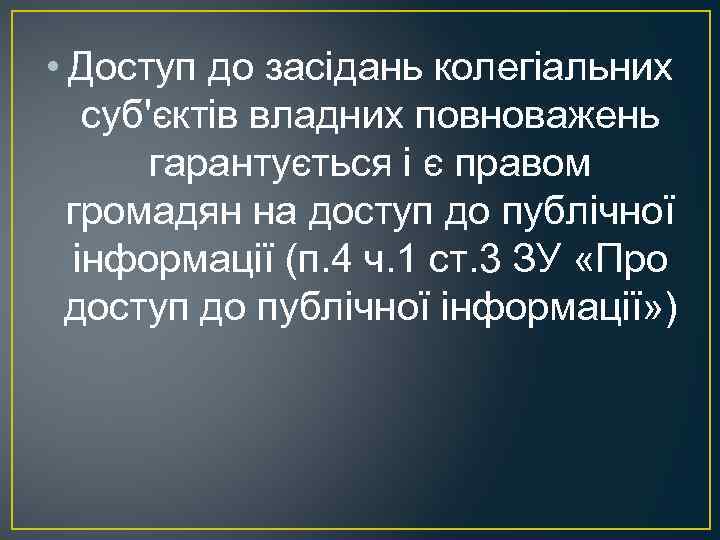 • Доступ до засідань колегіальних суб'єктів владних повноважень гарантується і є правом громадян на доступ до публічної інформації (п.4 ч.1 ст.3 ЗУ «Про доступ до публічної інформації»)